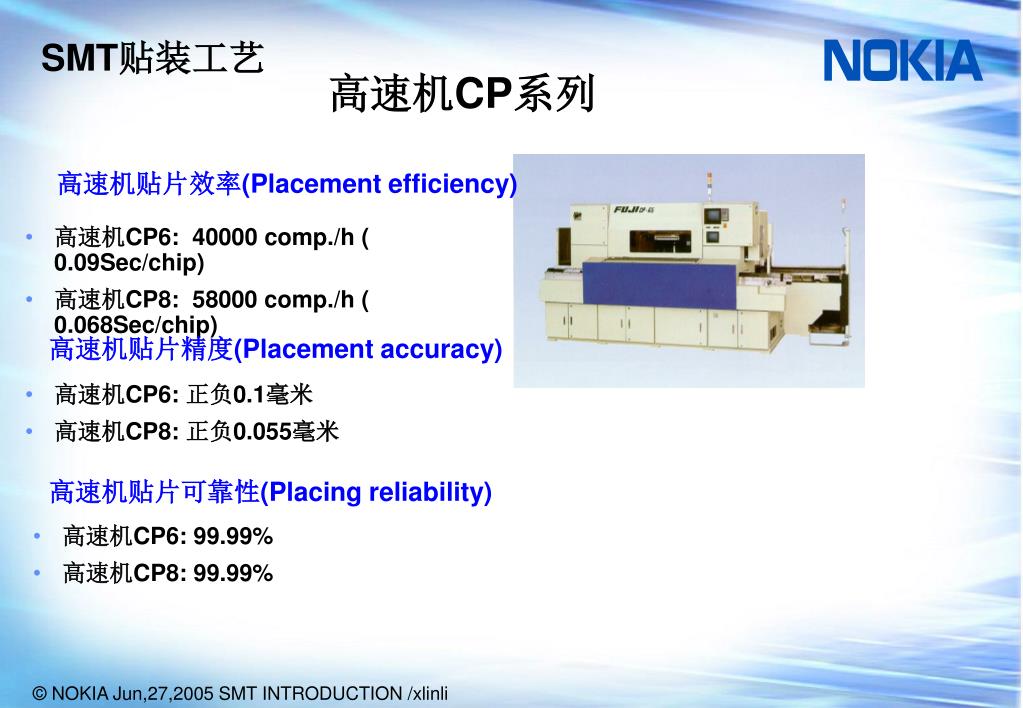 SMT贴装工艺

NOKIA

高速机CP系列

高速机贴片效率(Placement efficiency)

• 高速机CP6: 40000 comp./h ( 0.09Sec/chip)
• 高速机CP8: 58000 comp./h ( 0.068Sec/chip)

FUJI

高速机贴片精度(Placement accuracy)

• 高速机CP6: 正负0.1毫米
• 高速机CP8: 正负0.055毫米

高速机贴片可靠性(Placing reliability)

• 高速机CP6: 99.99%
• 高速机CP8: 99.99%

© NOKIA Jun,27,2005 SMT INTRODUCTION /xlinli